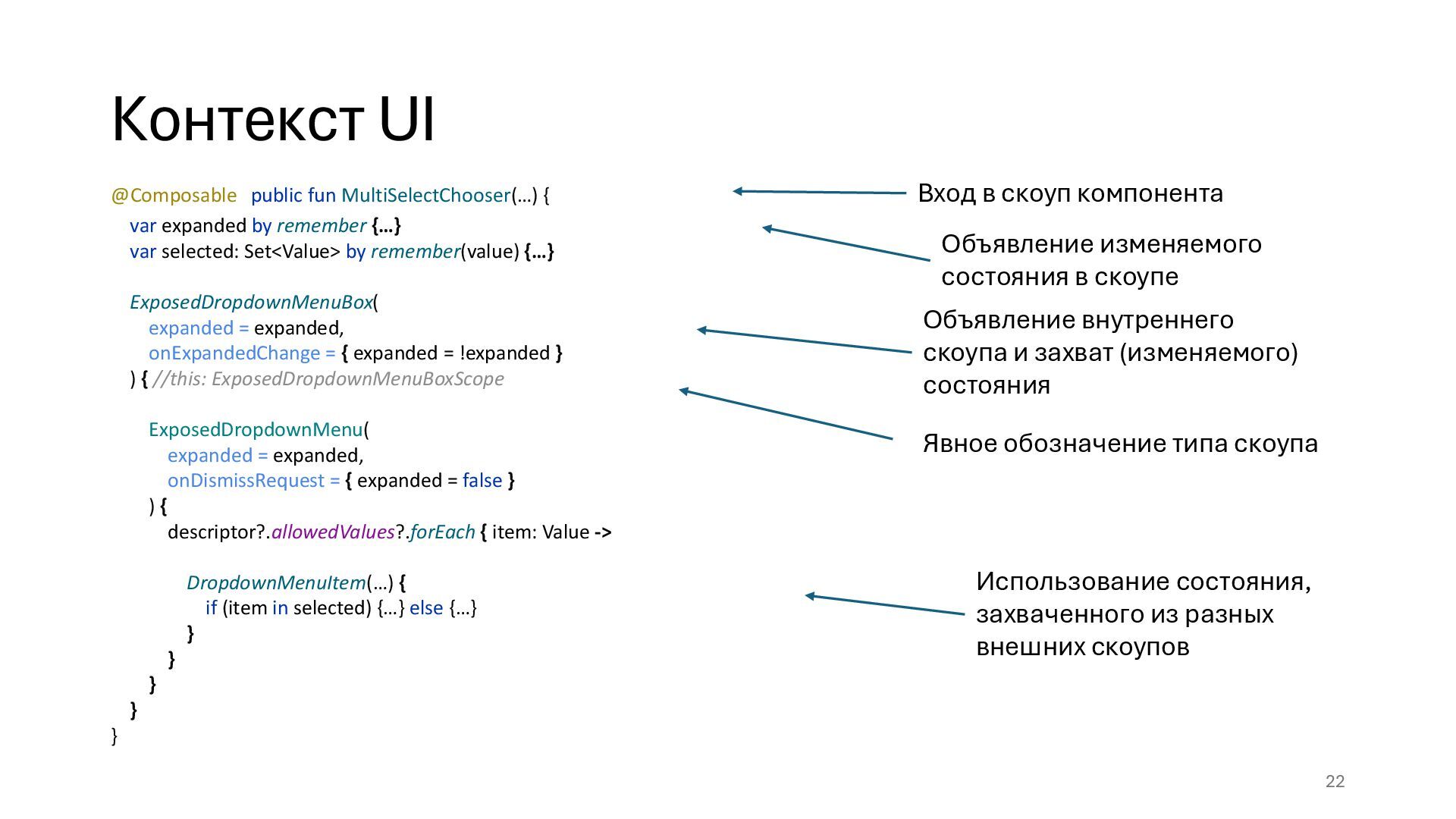 Контекст UI

@Composable public fun MultiSelectChooser(…) {
var expanded by remember {…}
var selected: Set<Value> by remember(value) {…}

ExposedDropdownMenuBox(
expanded = expanded,
onExpandedChange = { expanded = !expanded }
) { //this: ExposedDropdownMenuBoxScope

ExposedDropdownMenu(
expanded = expanded,
onDismissRequest = { expanded = false }
) {
descriptor?.allowedValues?.forEach { item: Value ->

DropdownMenuItem(…) {
if (item in selected) {…} else {…}
}
}
}
}
}

Вход в скоуп компонента

Объявление изменяемого состояния в скоупе

Объявление внутреннего скоупа и захват (изменяемого) состояния

Явное обозначение типа скоупа

Использование состояния, захваченного из разных внешних скоупов

22